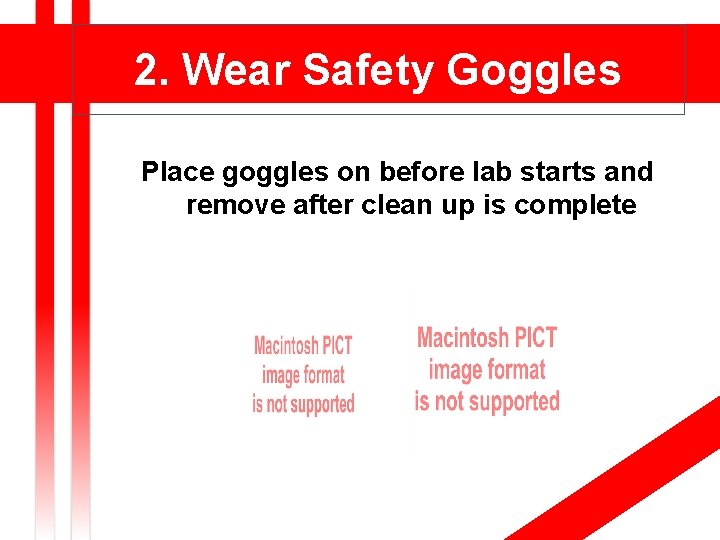 2. Wear Safety Goggles

Place goggles on before lab starts and remove after clean up is complete

Macintosh PICT
image format
is not supported

Macintosh PICT
image format
is not supported